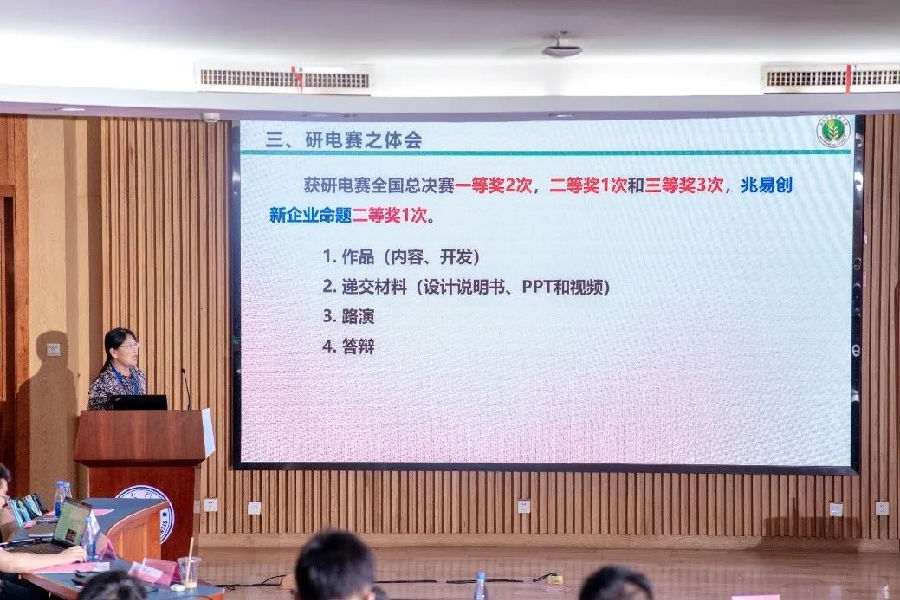 三、研电赛之体会

获研电赛全国总决赛一等奖2次，二等奖1次和三等奖3次，兆易创新企业命题二等奖1次。

1. 作品（内容、开发）
2. 递交材料（设计说明书、PPT和视频）
3. 路演
4. 答辩